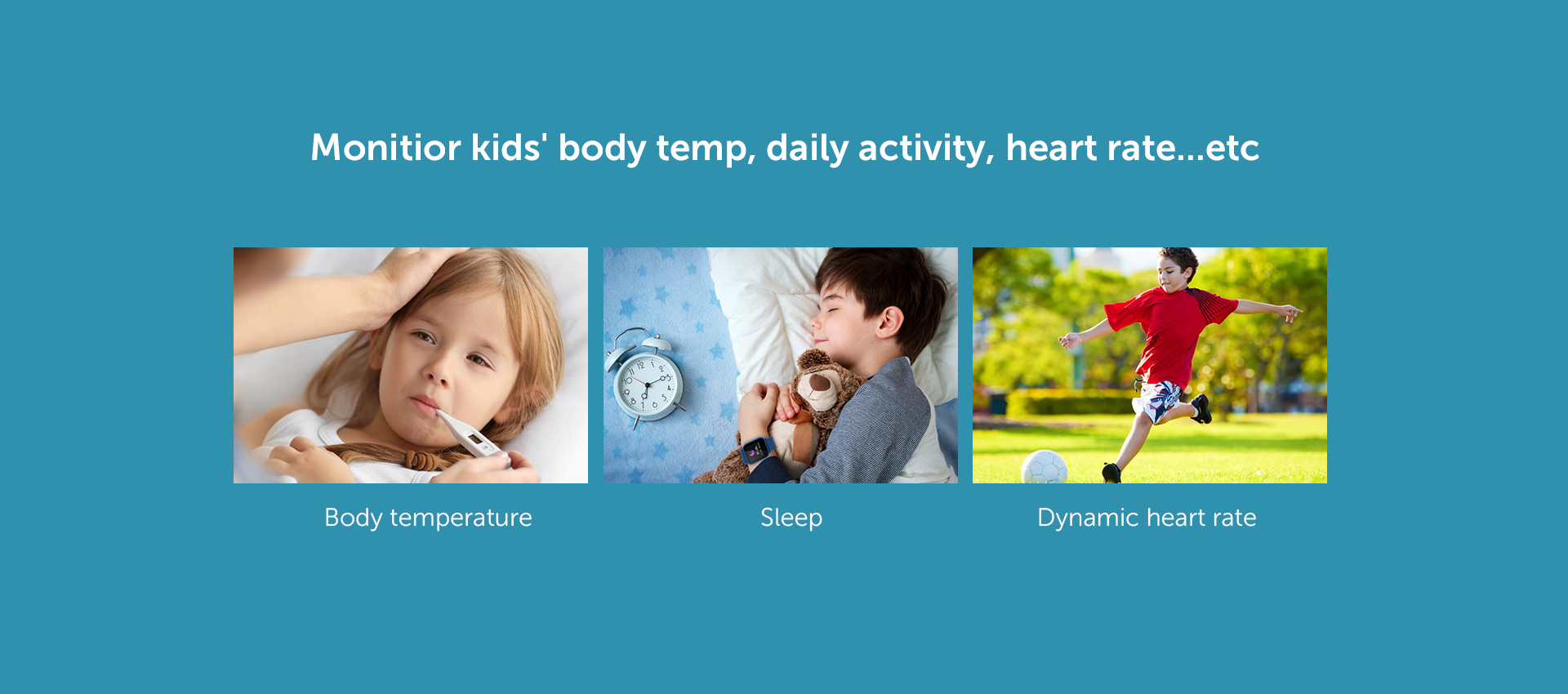 Monitior kids' body temp, daily activity, heart rate...etc

Body temperature

Sleep

Dynamic heart rate